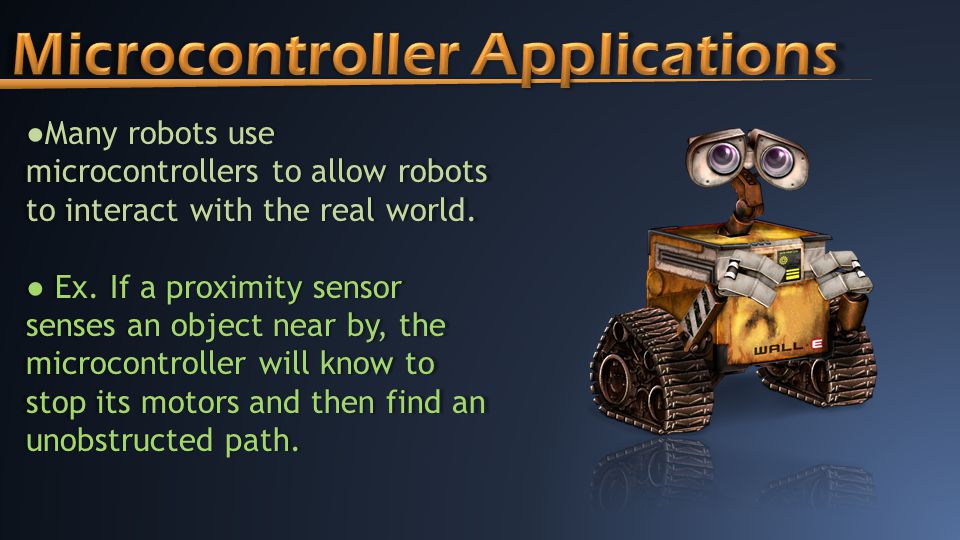 Microcontroller Applications

●Many robots use microcontrollers to allow robots to interact with the real world.

● Ex. If a proximity sensor senses an object near by, the microcontroller will know to stop its motors and then find an unobstructed path.

WALL·E